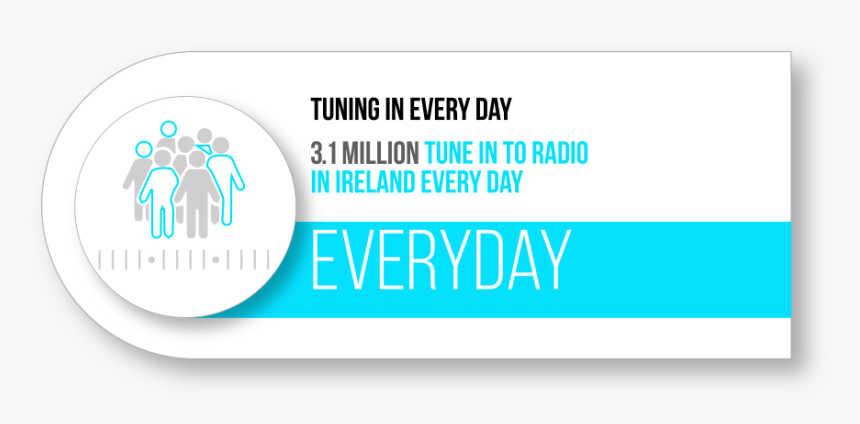 TUNING IN EVERY DAY

3.1 MILLION TUNE IN TO RADIO IN IRELAND EVERY DAY

EVERYDAY